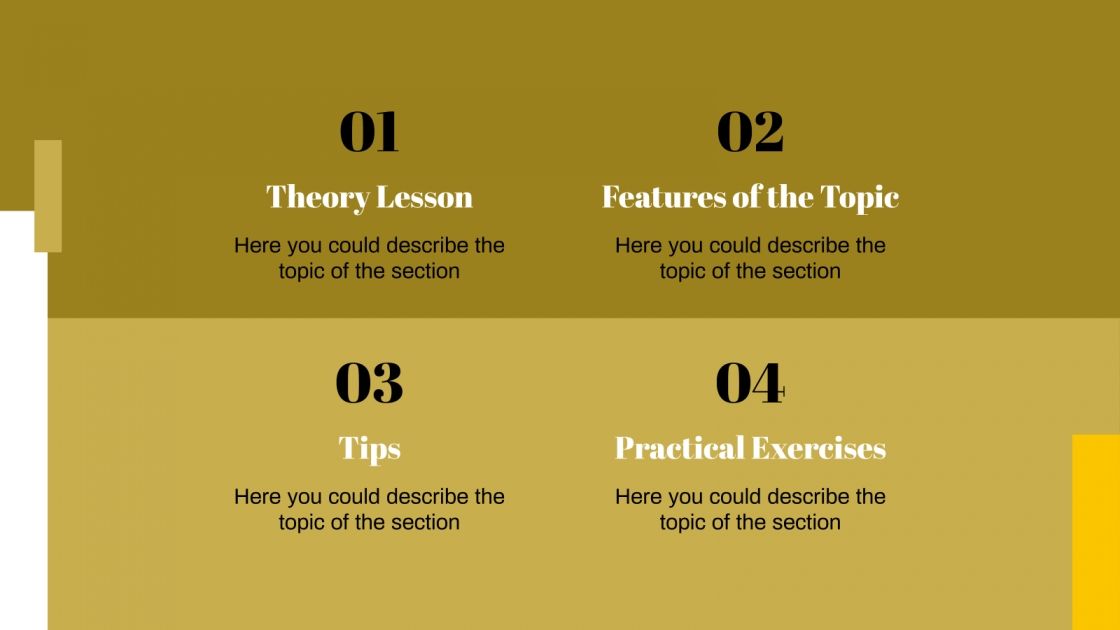 01

Theory Lesson

Here you could describe the topic of the section

02

Features of the Topic

Here you could describe the topic of the section

03

Tips

Here you could describe the topic of the section

04

Practical Exercises

Here you could describe the topic of the section